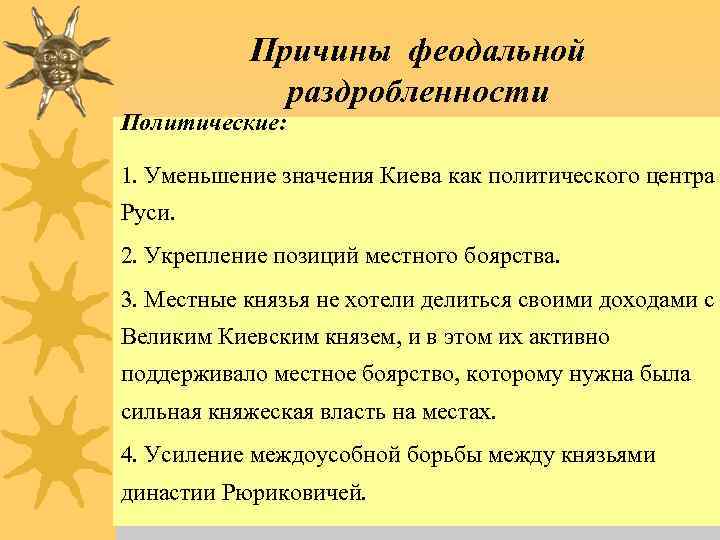 Причины феодальной раздробленности

Политические:

1. Уменьшение значения Киева как политического центра Руси.

2. Укрепление позиций местного боярства.

3. Местные князья не хотели делиться своими доходами с Великим Киевским князем, и в этом их активно поддерживало местное боярство, которому нужна была сильная княжеская власть на местах.

4. Усиление междоусобной борьбы между князьями династии Рюриковичей.